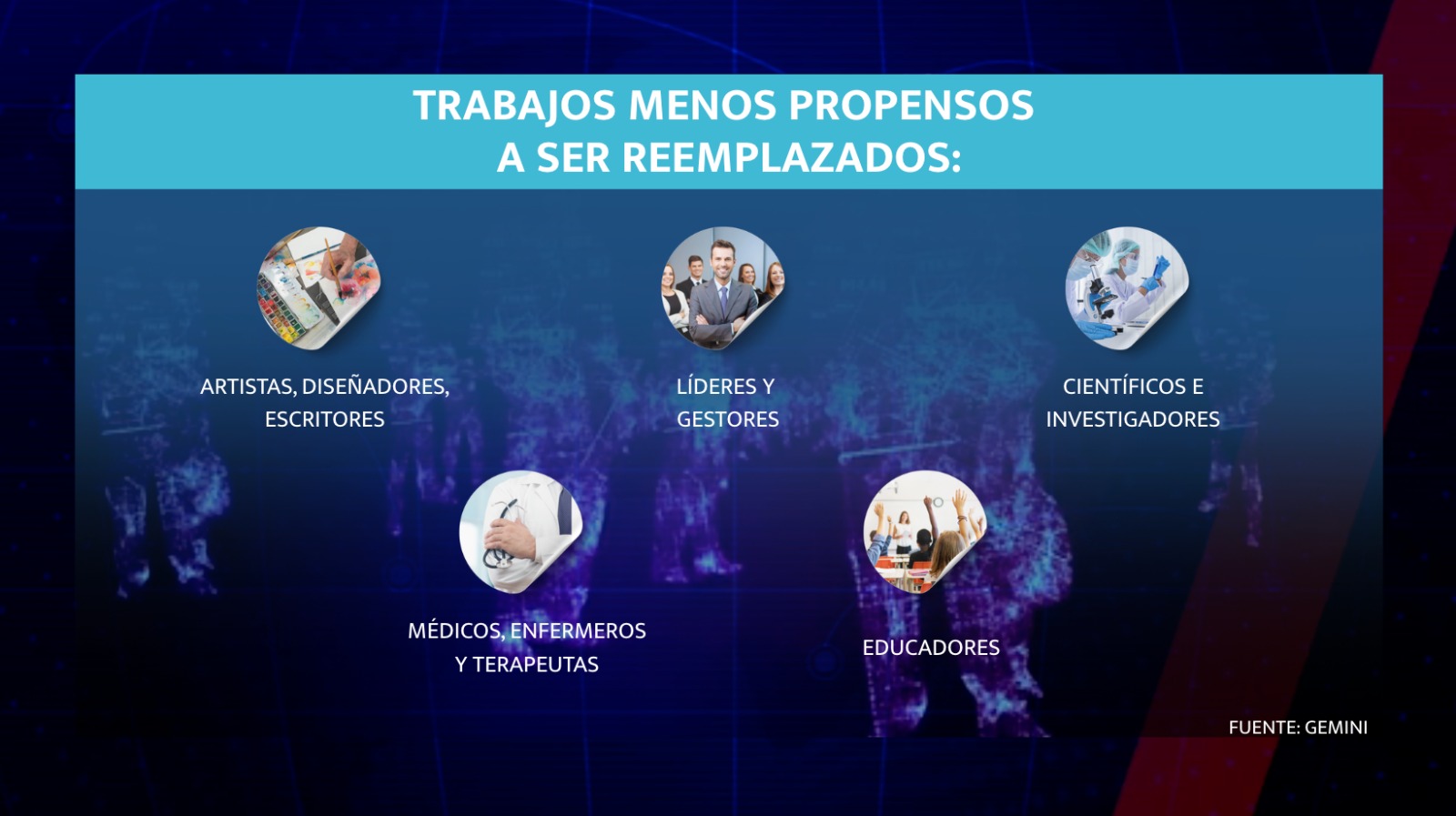 TRABAJOS MENOS PROPENSOS A SER REEMPLAZADOS:

ARTISTAS, DISEÑADORES, ESCRITORES

LÍDERES Y GESTORES

CIENTÍFICOS E INVESTIGADORES

MÉDICOS, ENFERMEROS Y TERAPEUTAS

EDUCADORES

FUENTE: GEMINI